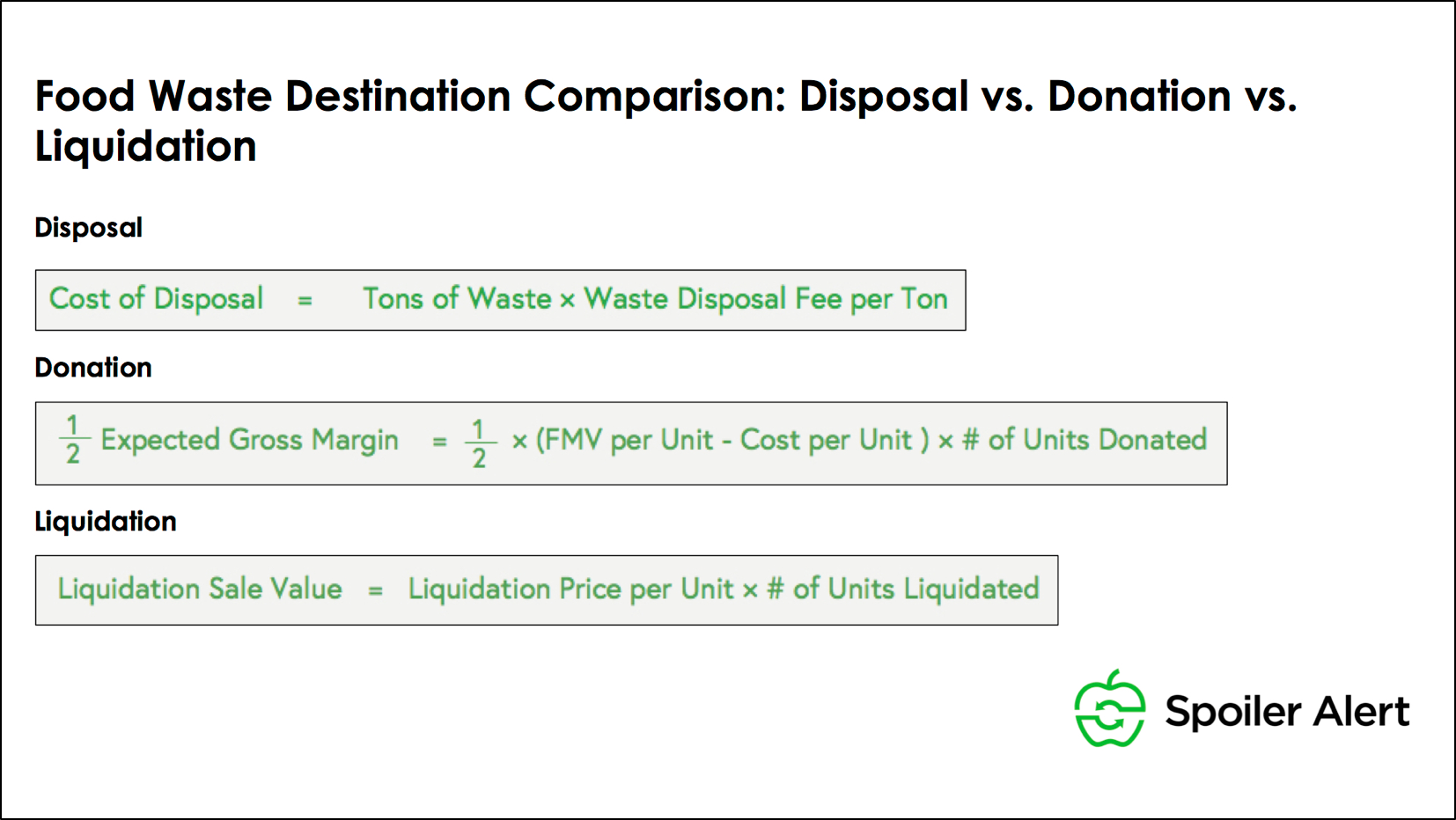 Food Waste Destination Comparison: Disposal vs. Donation vs. Liquidation

Disposal

Cost of Disposal = Tons of Waste × Waste Disposal Fee per Ton

Donation

$\frac{1}{2}$ Expected Gross Margin = $\frac{1}{2}$ × (FMV per Unit - Cost per Unit ) × # of Units Donated

Liquidation

Liquidation Sale Value = Liquidation Price per Unit × # of Units Liquidated

Spoiler Alert